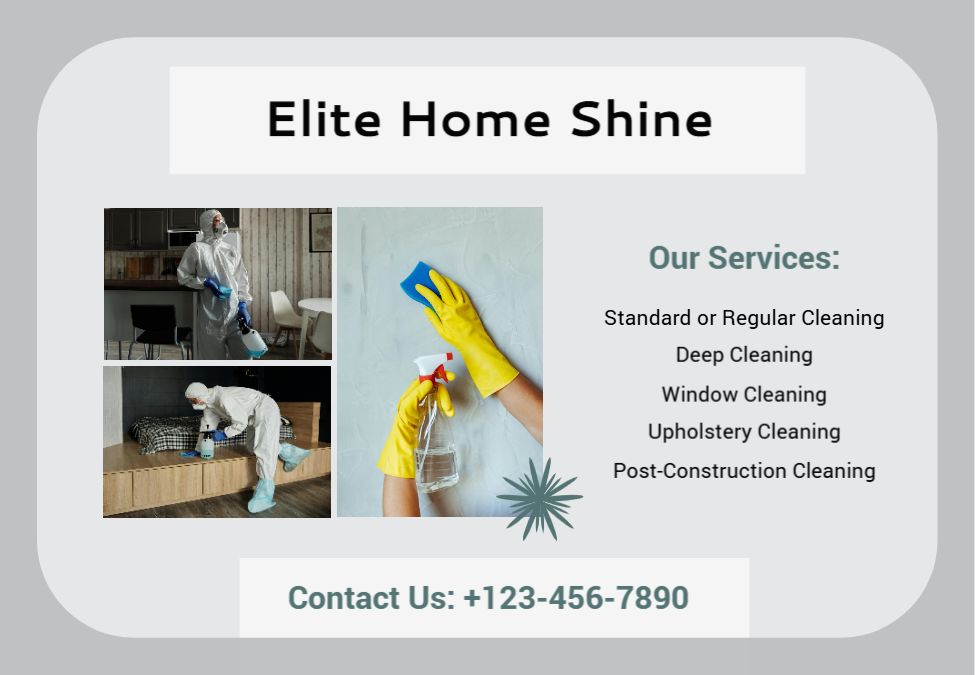 Elite Home Shine

Our Services:

Standard or Regular Cleaning
Deep Cleaning
Window Cleaning
Upholstery Cleaning
Post-Construction Cleaning

Contact Us: +123-456-7890